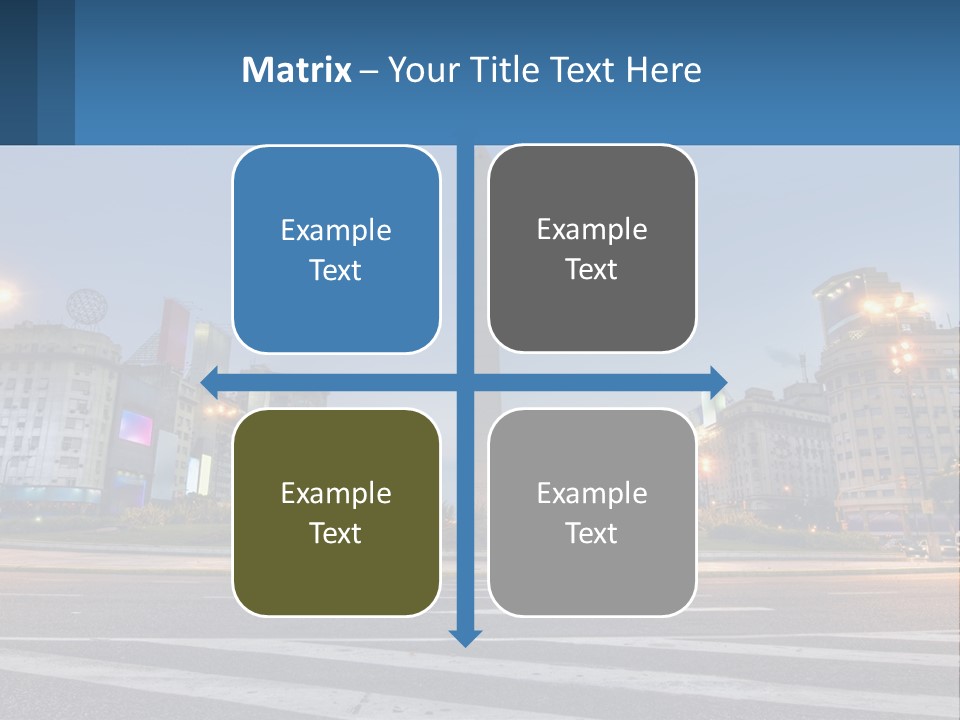 Matrix – Your Title Text Here

Example Text

Example Text

Example Text

Example Text